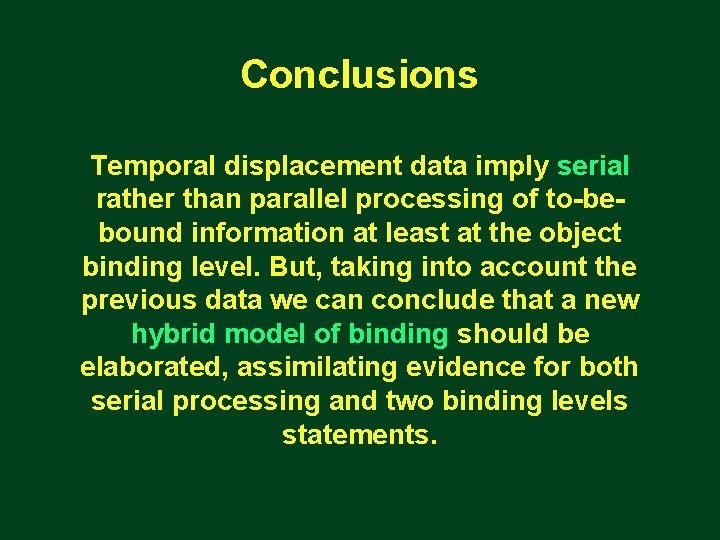 Conclusions

Temporal displacement data imply serial rather than parallel processing of to-be-bound information at least at the object binding level. But, taking into account the previous data we can conclude that a new hybrid model of binding should be elaborated, assimilating evidence for both serial processing and two binding levels statements.